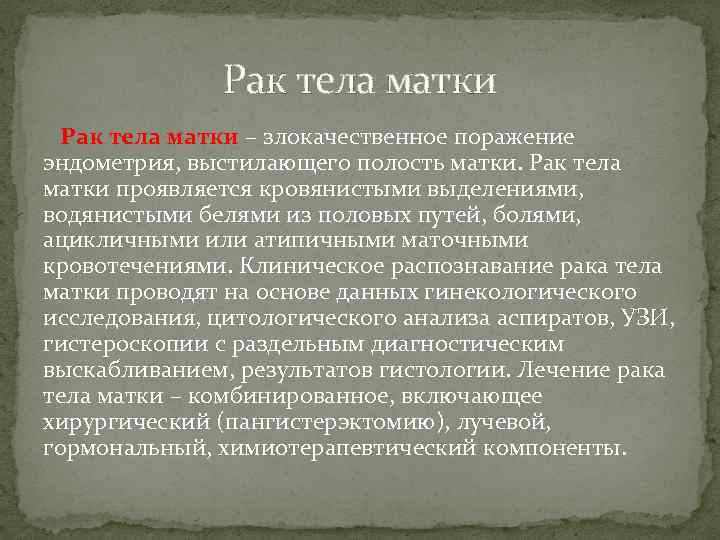 Рак тела матки

Рак тела матки – злокачественное поражение эндометрия, выстилающего полость матки. Рак тела матки проявляется кровянистыми выделениями, водянистыми белями из половых путей, болями, ацикличными или атипичными маточными кровотечениями. Клиническое распознавание рака тела матки проводят на основе данных гинекологического исследования, цитологического анализа аспиратов, УЗИ, гистероскопии с раздельным диагностическим выскабливанием, результатов гистологии. Лечение рака тела матки – комбинированное, включающее хирургический (пангистерэктомию), лучевой, гормональный, химиотерапевтический компоненты.